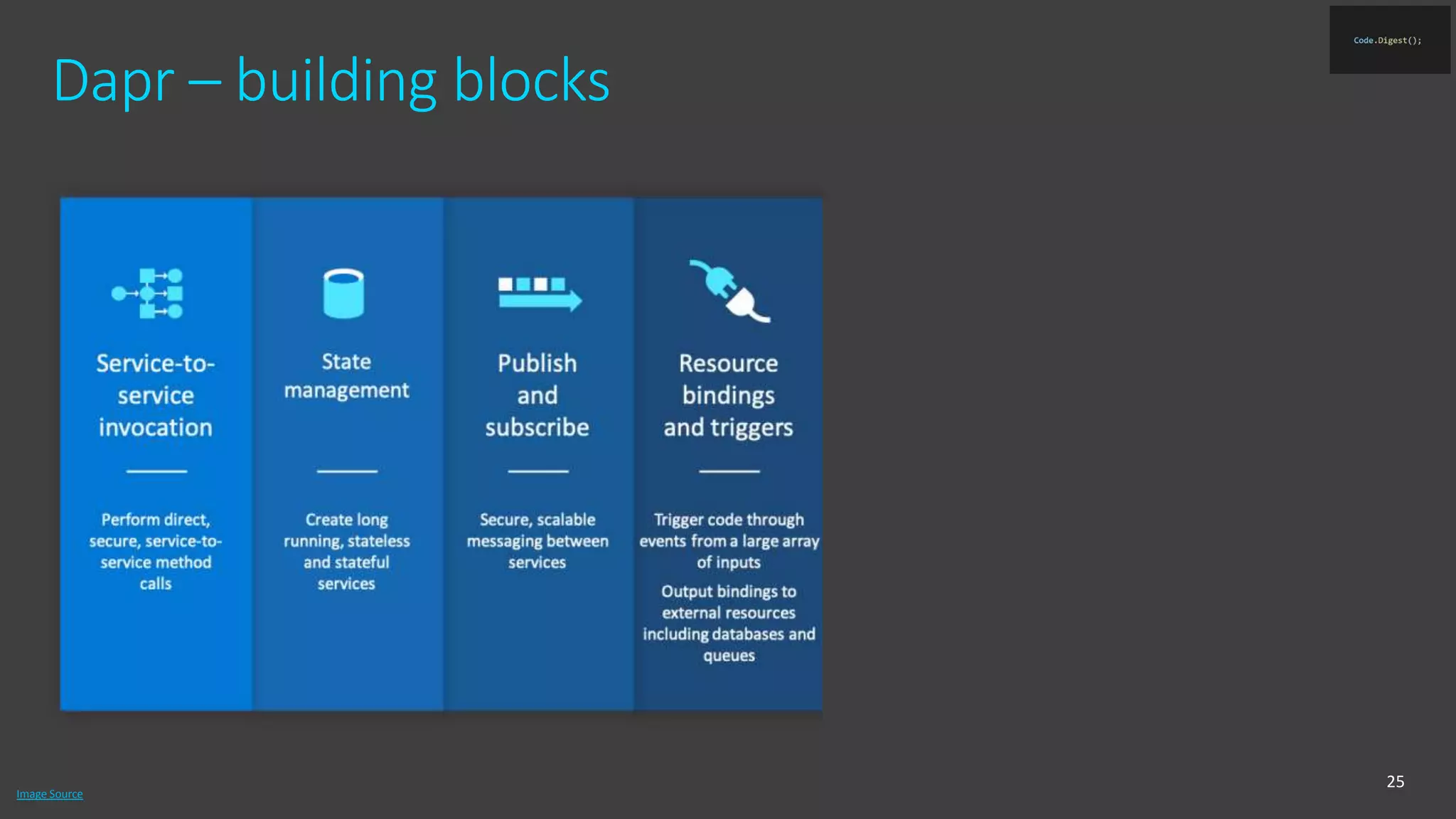 Code.Digest();

Dapr – building blocks

Service-to-service invocation

Perform direct, secure, service-to-service method calls

State management

Create long running, stateless and stateful services

Publish and subscribe

Secure, scalable messaging between services

Resource bindings and triggers

Trigger code through events from a large array of inputs

Output bindings to external resources including databases and queues

Image Source

25